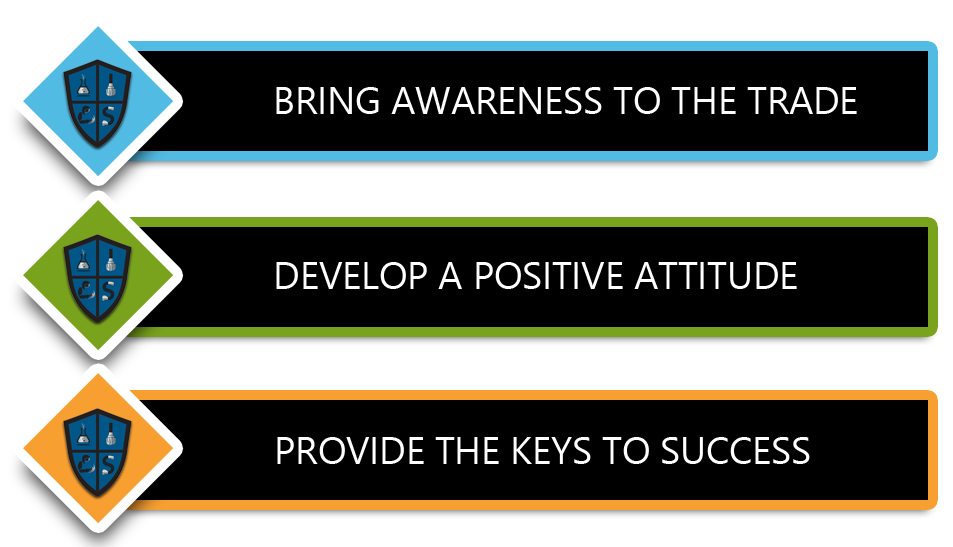 BRING AWARENESS TO THE TRADE

DEVELOP A POSITIVE ATTITUDE

PROVIDE THE KEYS TO SUCCESS